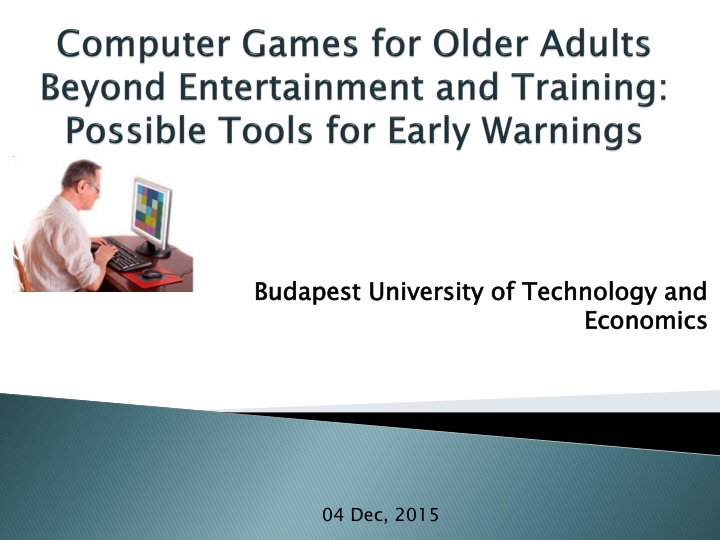 Computer Games for Older Adults Beyond Entertainment and Training: Possible Tools for Early Warnings

Budapest University of Technology and Economics

04 Dec, 2015